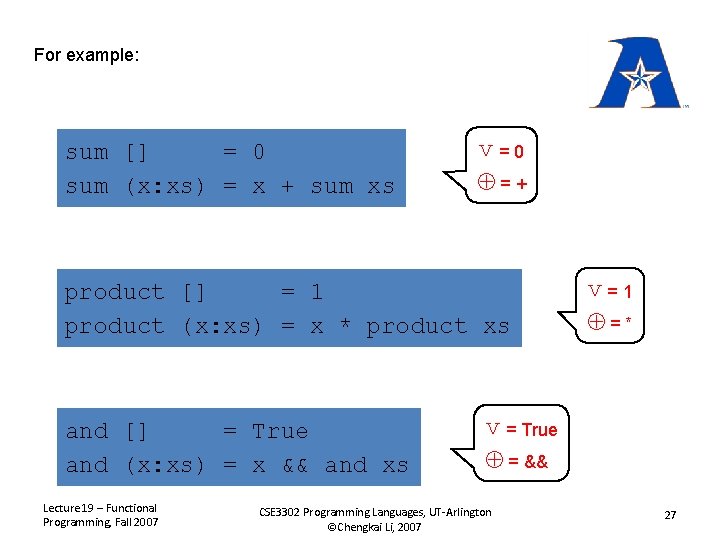 For example:

sum [] = 0
sum (x:xs) = x + sum xs

v = 0
$\oplus$ = +

product [] = 1
product (x:xs) = x * product xs

v = 1
$\oplus$ = *

and [] = True
and (x:xs) = x && and xs

v = True
$\oplus$ = &&

Lecture19 – Functional Programming, Fall 2007

CSE3302 Programming Languages, UT-Arlington
©Chengkai Li, 2007

27